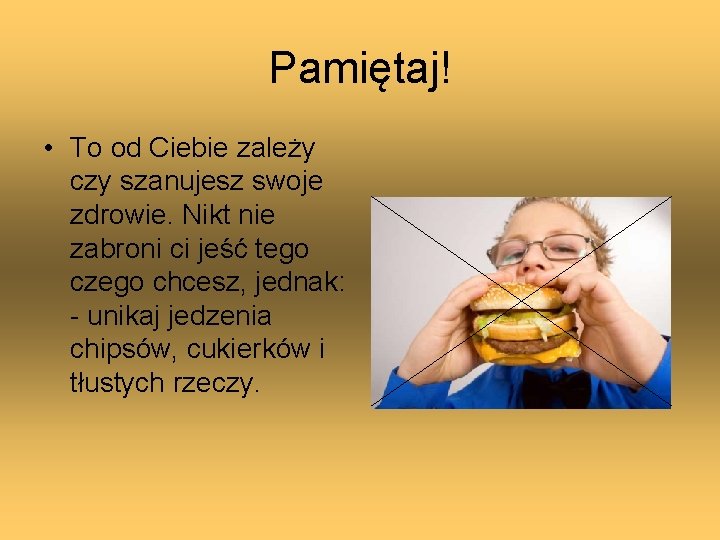 Pamiętaj!

• To od Ciebie zależy czy szanujesz swoje zdrowie. Nikt nie zabroni ci jeść tego czego chcesz, jednak:
- unikaj jedzenia chipsów, cukierków i tłustych rzeczy.